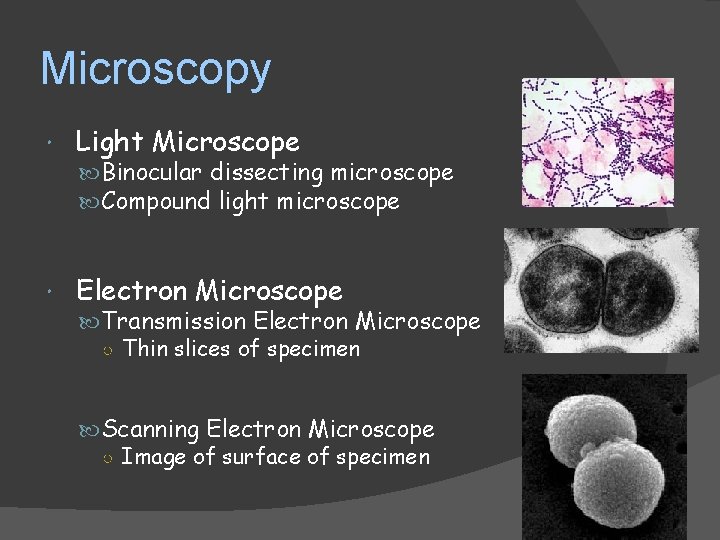 Microscopy

Light Microscope

Binocular dissecting microscope

Compound light microscope

Electron Microscope

Transmission Electron Microscope

Thin slices of specimen

Scanning Electron Microscope

Image of surface of specimen